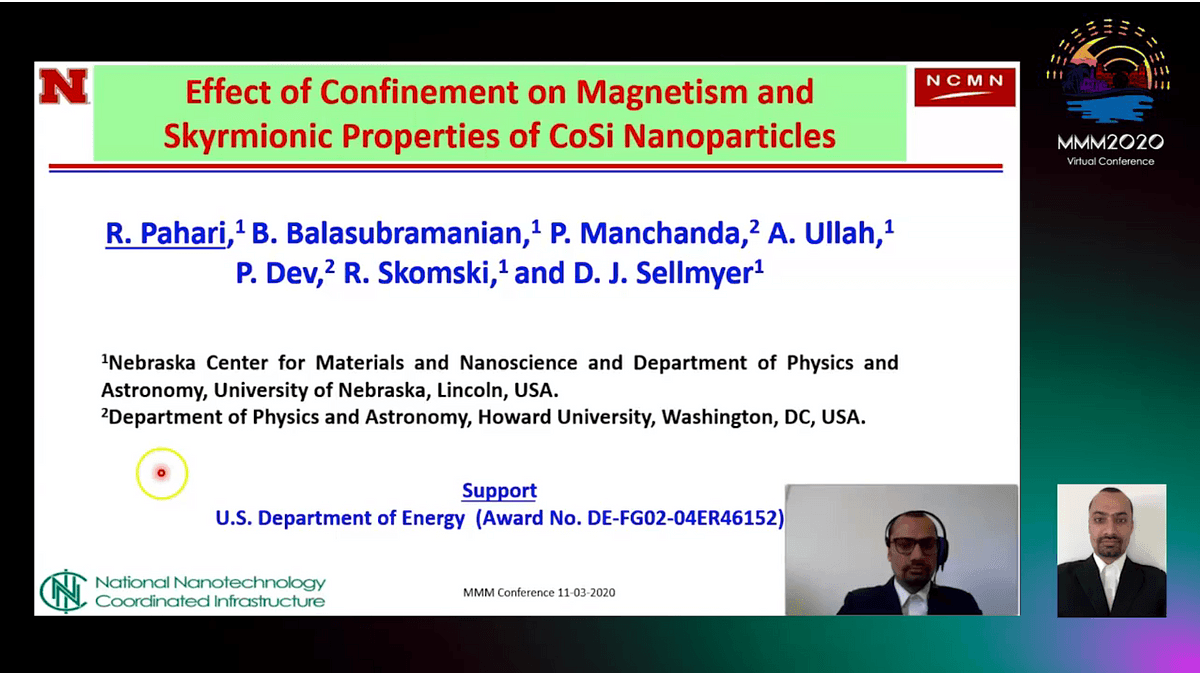 N

Effect of Confinement on Magnetism and Skyrmionic Properties of CoSi Nanoparticles

NCMN

MMM2020
Virtual Conference

R. Pahari,$^1$ B. Balasubramanian,$^1$ P. Manchanda,$^2$ A. Ullah,$^1$ P. Dev,$^2$ R. Skomski,$^1$ and D. J. Sellmyer$^1$

$^1$Nebraska Center for Materials and Nanoscience and Department of Physics and Astronomy, University of Nebraska, Lincoln, USA.
$^2$Department of Physics and Astronomy, Howard University, Washington, DC, USA.

Support
U.S. Department of Energy (Award No. DE-FG02-04ER46152)

National Nanotechnology Coordinated Infrastructure

MMM Conference 11-03-2020